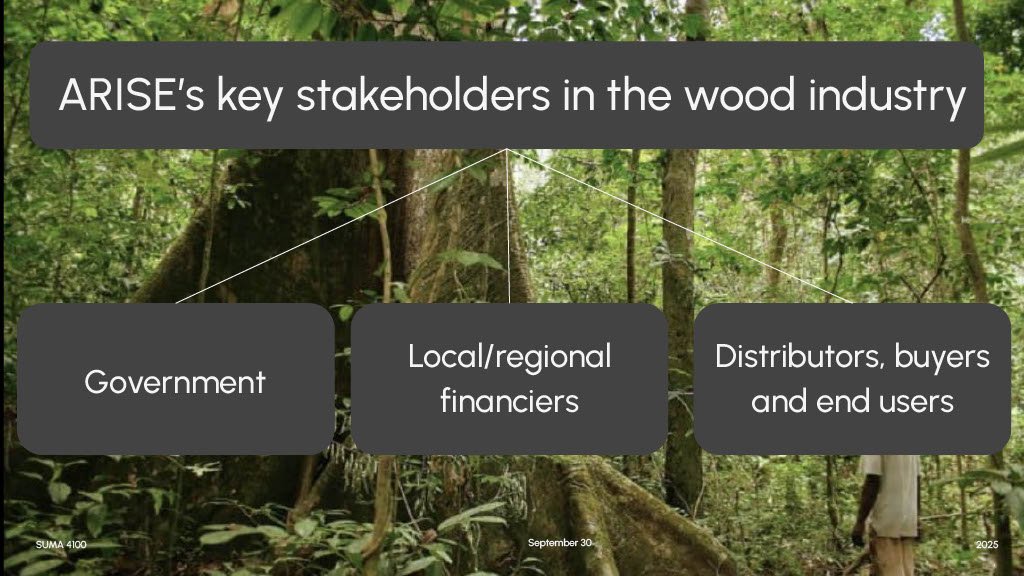 ARISE's key stakeholders in the wood industry

Government

Local/regional financiers

Distributors, buyers and end users

SUMA 4100

September 30

2025